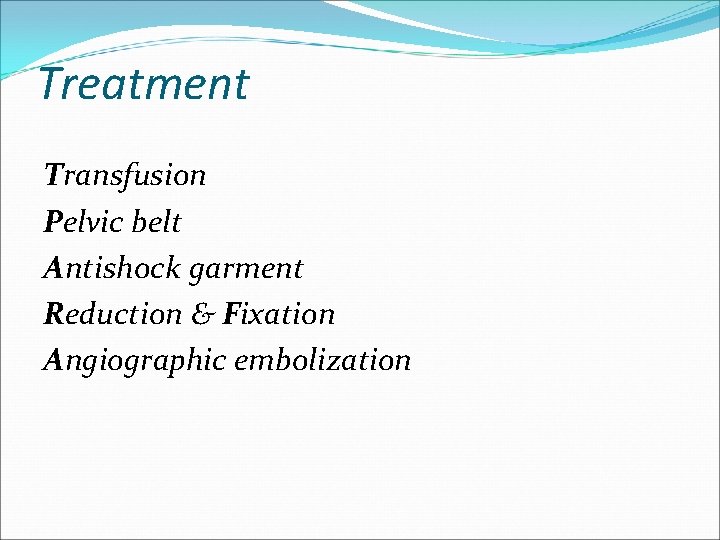 Treatment

Transfusion
Pelvic belt
Antishock garment
Reduction & Fixation
Angiographic embolization